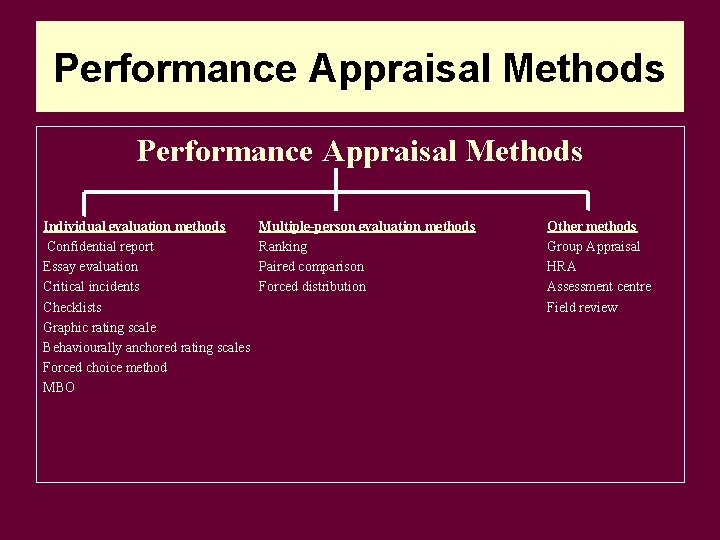 Performance Appraisal Methods

Performance Appraisal Methods

Individual evaluation methods
Confidential report
Essay evaluation
Critical incidents
Checklists
Graphic rating scale
Behaviourally anchored rating scales
Forced choice method
MBO

Multiple-person evaluation methods
Ranking
Paired comparison
Forced distribution

Other methods
Group Appraisal
HRA
Assessment centre
Field review